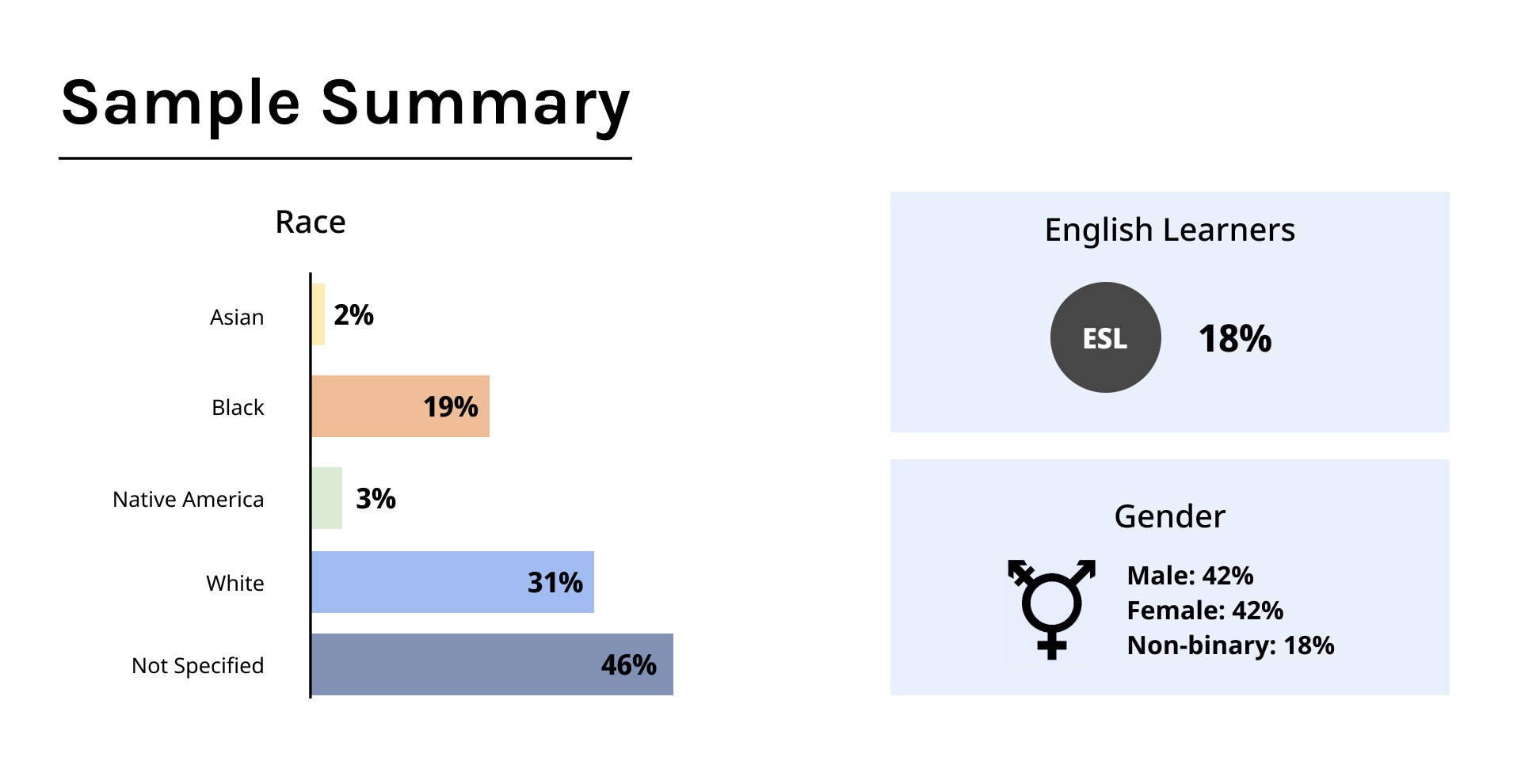 Sample Summary

Race

Asian 2%
Black 19%
Native America 3%
White 31%
Not Specified 46%

English Learners

ESL 18%

Gender

Male: 42%
Female: 42%
Non-binary: 18%